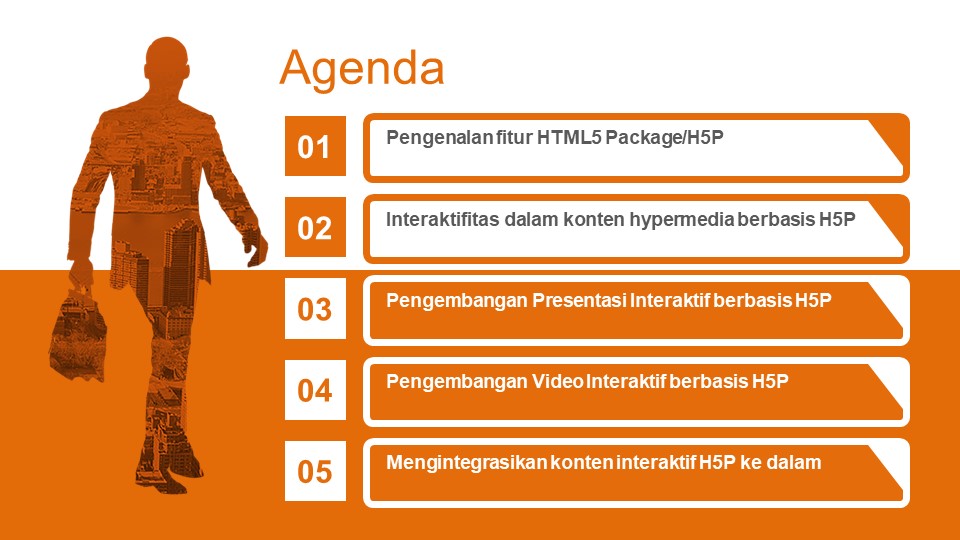 Agenda

01

Pengenalan fitur HTML5 Package/H5P

02

Interaktifitas dalam konten hypermedia berbasis H5P

03

Pengembangan Presentasi Interaktif berbasis H5P

04

Pengembangan Video Interaktif berbasis H5P

05

Mengintegrasikan konten interaktif H5P ke dalam